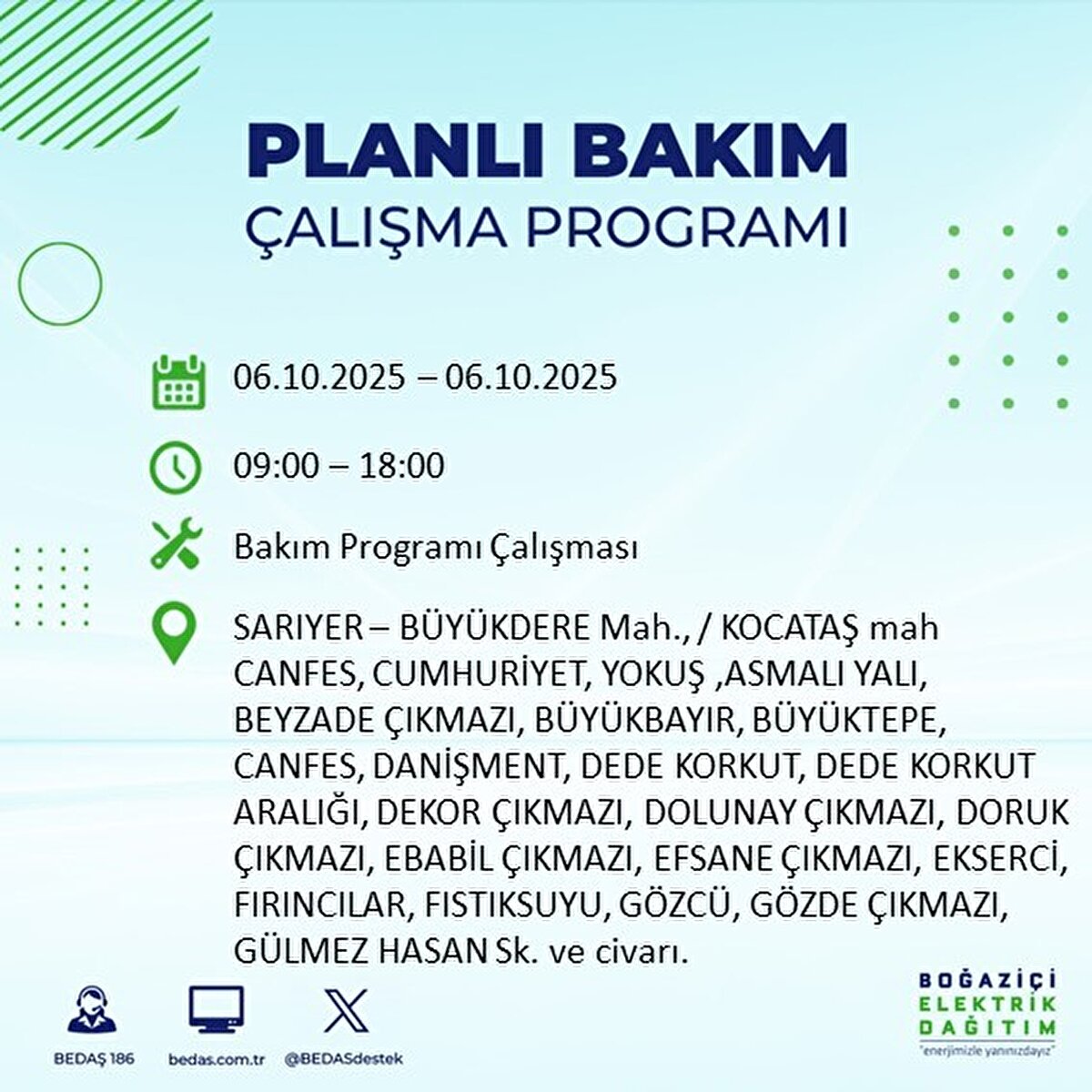 PLANLI BAKIM
ÇALIŞMA PROGRAMI

06.10.2025 – 06.10.2025

09:00 – 18:00

Bakım Programı Çalışması

SARIYER – BÜYÜKDERE Mah., / KOCATAŞ mah CANFES, CUMHURİYET, YOKUŞ ,ASMALI YALI, BEYZADE ÇIKMAZI, BÜYÜKBAYIR, BÜYÜKTEPE, CANFES, DANİŞMENT, DEDE KORKUT, DEDE KORKUT ARALIĞI, DEKOR ÇIKMAZI, DOLUNAY ÇIKMAZI, DORUK ÇIKMAZI, EBABİL ÇIKMAZI, EFSANE ÇIKMAZI, EKSERCİ, FIRINCILAR, FISTIKSUYU, GÖZCÜ, GÖZDE ÇIKMAZI, GÜLMEZ HASAN Sk. ve civarı.

BEDAŞ 186
bedas.com.tr
@BEDASdestek

BOĞAZİÇİ
ELEKTRİK
DAĞITIM
"enerjimizle yanınızdayız"